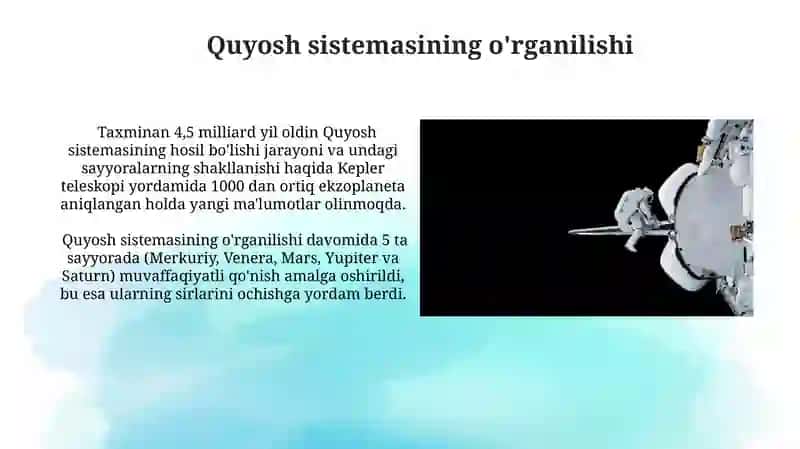 Quyosh sistemasining o'rganilishi

Taxminan 4,5 milliard yil oldin Quyosh sistemasining hosil bo'lishi jarayoni va undagi sayyoralarning shakllanishi haqida Kepler teleskopi yordamida 1000 dan ortiq ekzoplaneta aniqlangan holda yangi ma'lumotlar olinmoqda.

Quyosh sistemasining o'rganilishi davomida 5 ta sayyorada (Merkuriy, Venera, Mars, Yupiter va Saturn) muvaffaqiyatli qo'nish amalga oshirildi, bu esa ularning sirlarini ochishga yordam berdi.